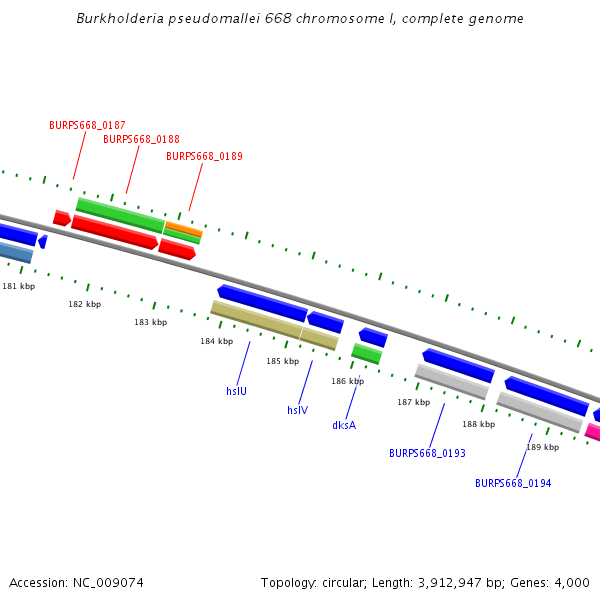 Burkholderia pseudomallei 668 chromosome I, complete genome

BURPS668_0187
BURPS668_0188
BURPS668_0189

181 kbp
182 kbp
183 kbp
184 kbp
185 kbp
186 kbp
187 kbp
188 kbp
189 kbp

hslU
hslV
dksA
BURPS668_0193
BURPS668_0194

Accession: NC_009074

Topology: circular; Length: 3,912,947 bp; Genes: 4,000